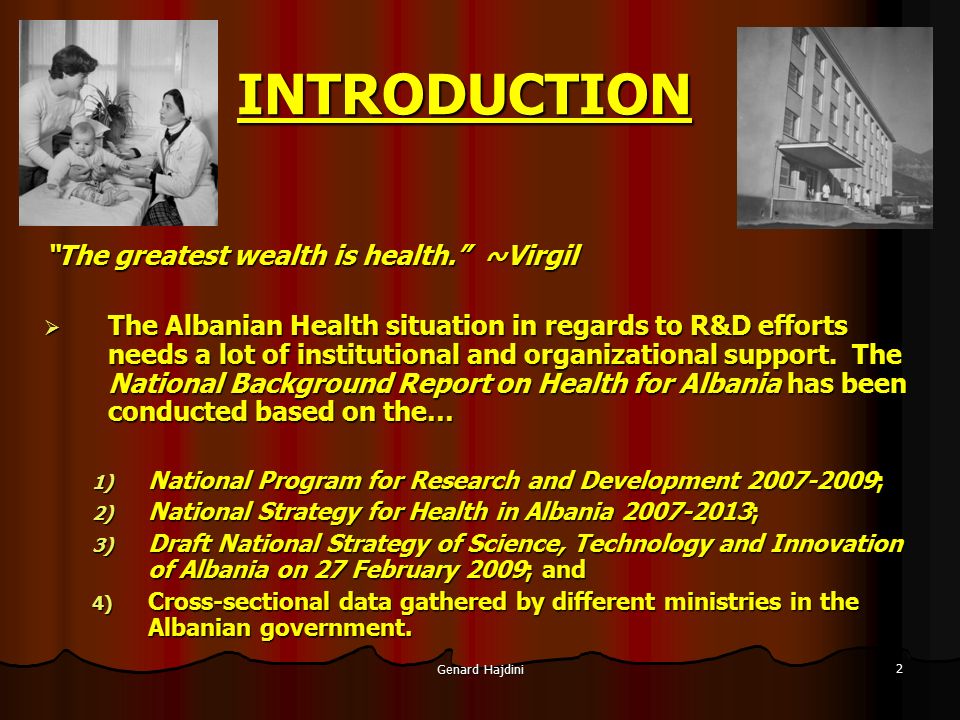 INTRODUCTION

"The greatest wealth is health." ~Virgil

➢ The Albanian Health situation in regards to R&D efforts needs a lot of institutional and organizational support. The National Background Report on Health for Albania has been conducted based on the…

1) National Program for Research and Development 2007-2009;
2) National Strategy for Health in Albania 2007-2013;
3) Draft National Strategy of Science, Technology and Innovation of Albania on 27 February 2009; and
4) Cross-sectional data gathered by different ministries in the Albanian government.

Genard Hajdini

2